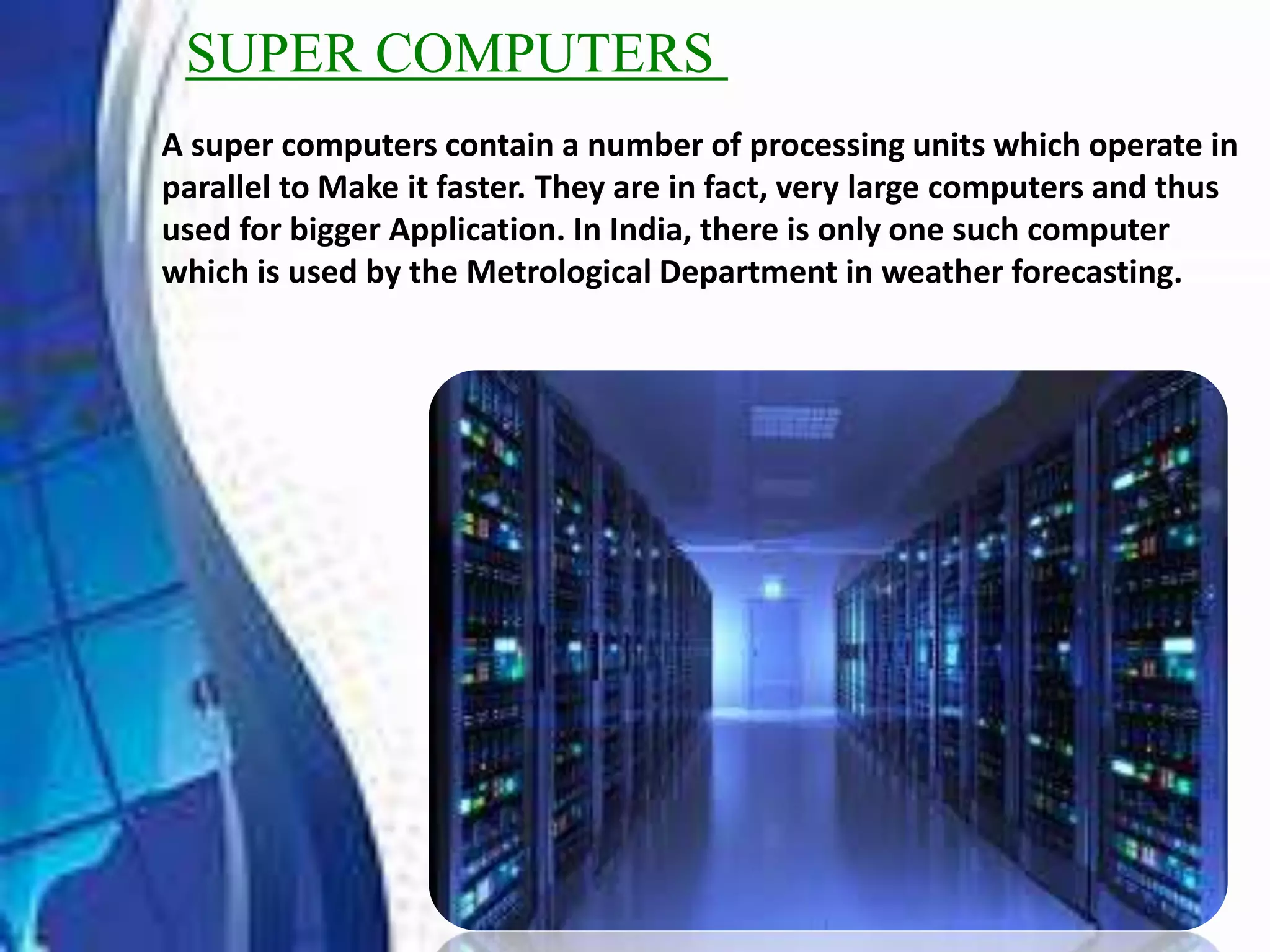 SUPER COMPUTERS

A super computers contain a number of processing units which operate in parallel to Make it faster. They are in fact, very large computers and thus used for bigger Application. In India, there is only one such computer which is used by the Metrological Department in weather forecasting.